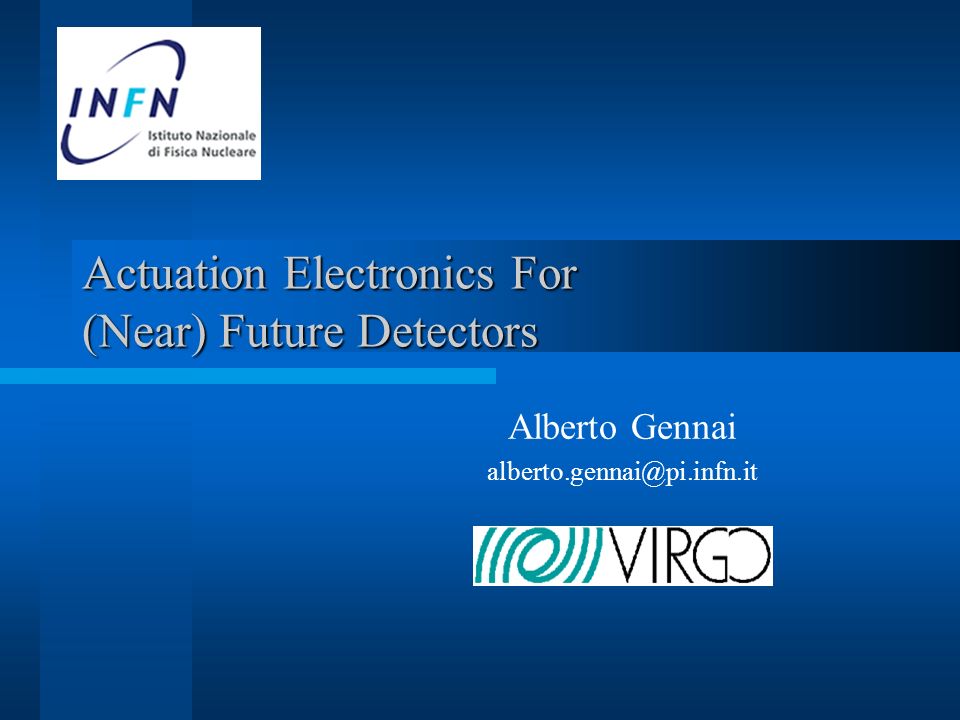 INFN
Istituto Nazionale
di Fisica Nucleare

Actuation Electronics For (Near) Future Detectors

Alberto Gennai

alberto.gennai@pi.infn.it

VIRGO